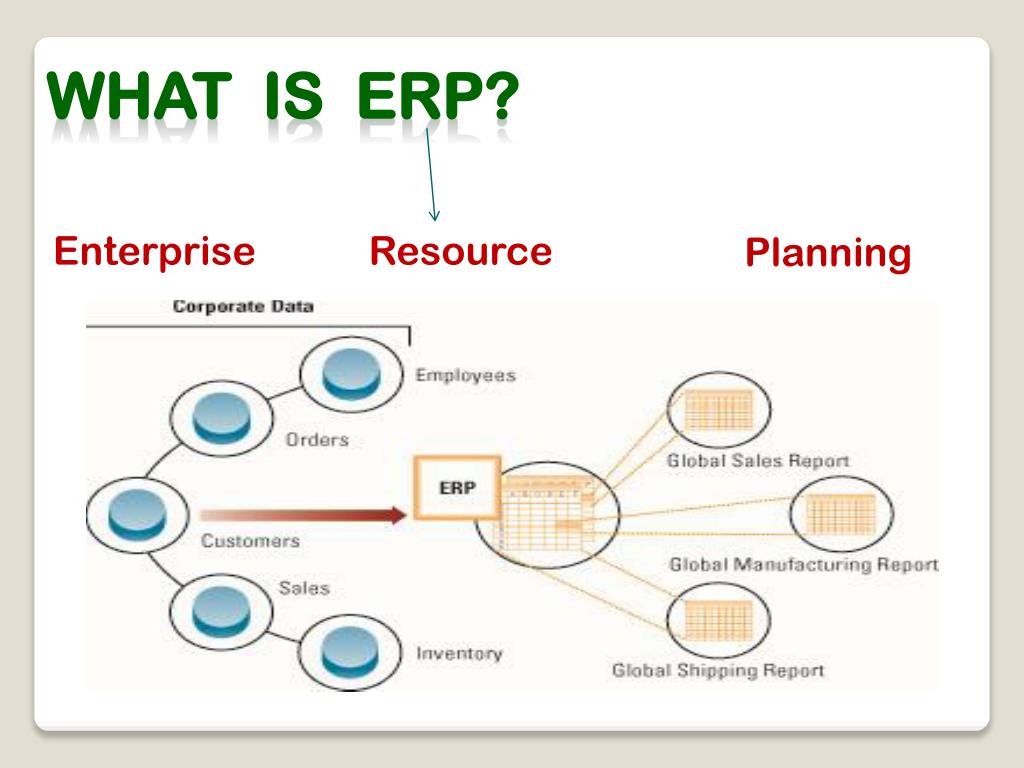 WHAT IS ERP?

Enterprise Resource Planning

Corporate Data

Employees

Orders

Customers

Sales

Inventory

ERP

Global Sales Report

Global Manufacturing Report

Global Shipping Report